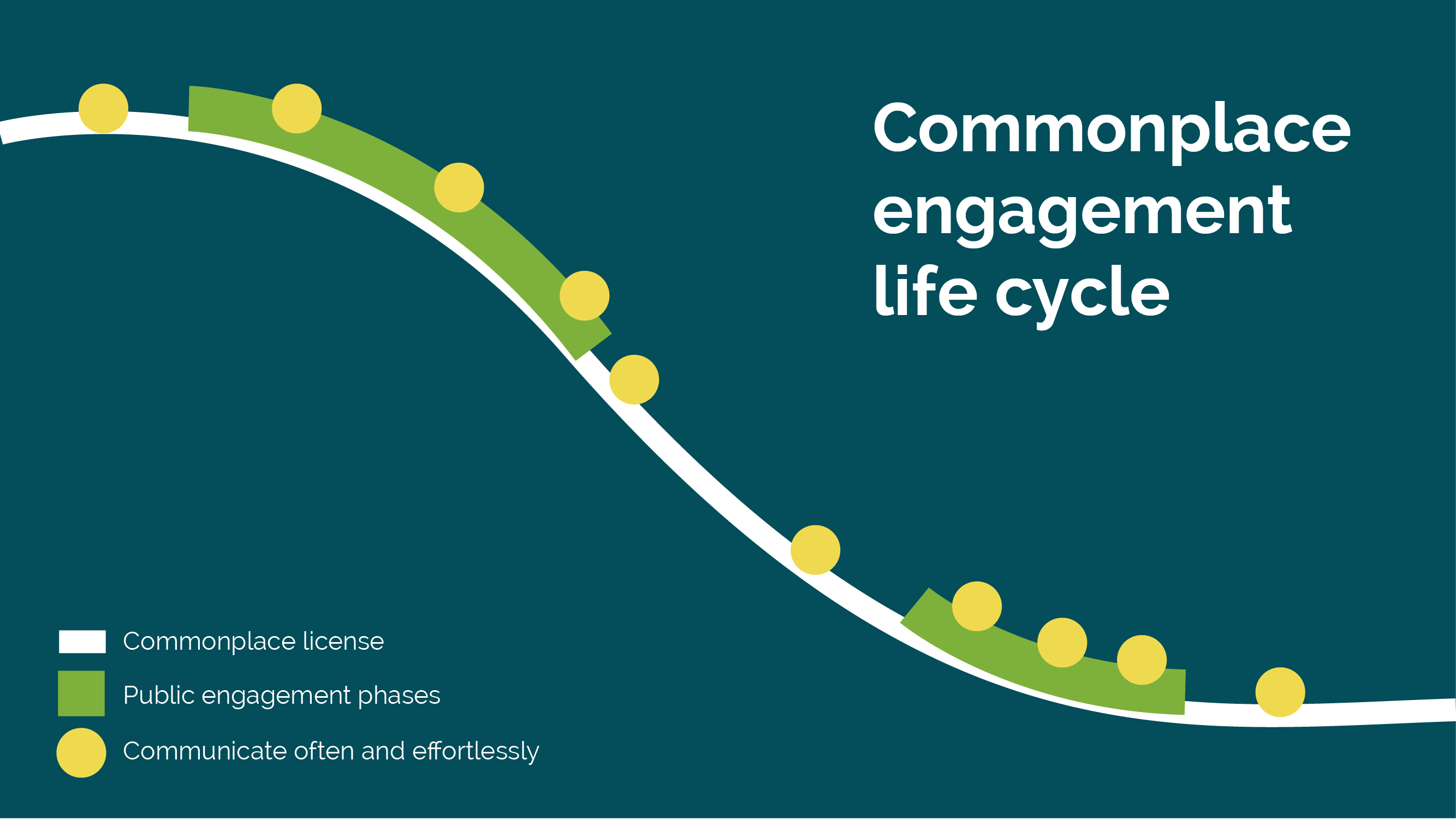 Commonplace engagement life cycle

Commonplace license

Public engagement phases

Communicate often and effortlessly